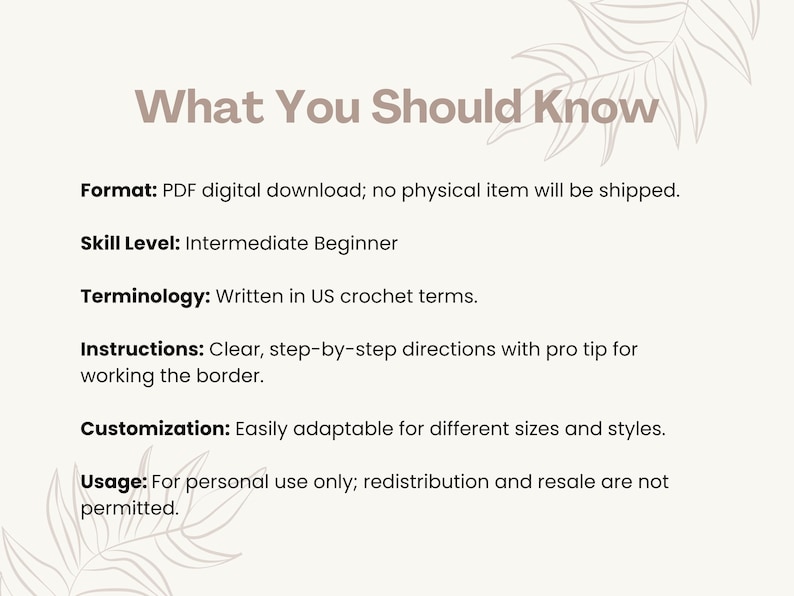 What You Should Know

Format: PDF digital download; no physical item will be shipped.

Skill Level: Intermediate Beginner

Terminology: Written in US crochet terms.

Instructions: Clear, step-by-step directions with pro tip for working the border.

Customization: Easily adaptable for different sizes and styles.

Usage: For personal use only; redistribution and resale are not permitted.